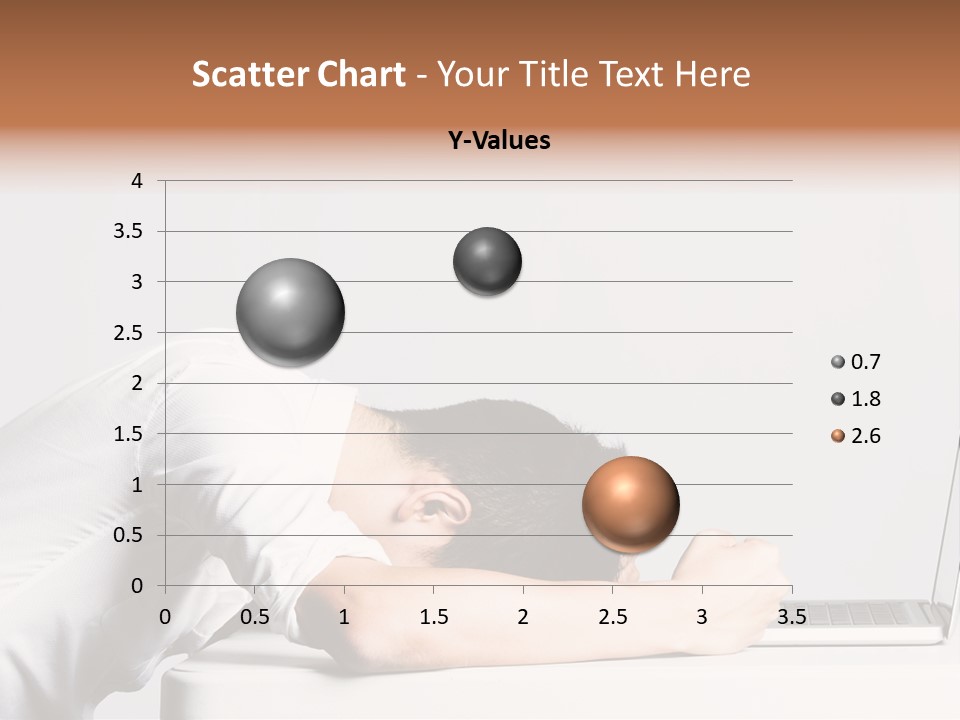 Scatter Chart - Your Title Text Here

Y-Values

4
3.5
3
2.5
2
1.5
1
0.5
0

0 0.5 1 1.5 2 2.5 3 3.5

0.7
1.8
2.6